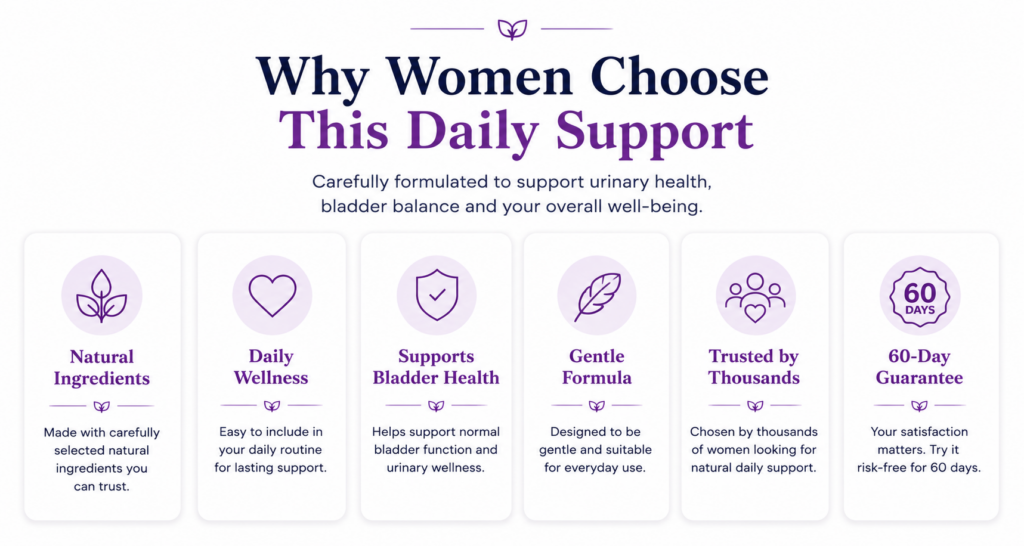 Why Women Choose
This Daily Support

Carefully formulated to support urinary health, bladder balance and your overall well-being.

Natural Ingredients

Made with carefully selected natural ingredients you can trust.

Daily Wellness

Easy to include in your daily routine for lasting support.

Supports Bladder Health

Helps support normal bladder function and urinary wellness.

Gentle Formula

Designed to be gentle and suitable for everyday use.

Trusted by Thousands

Chosen by thousands of women looking for natural daily support.

60 DAYS

60-Day Guarantee

Your satisfaction matters. Try it risk-free for 60 days.